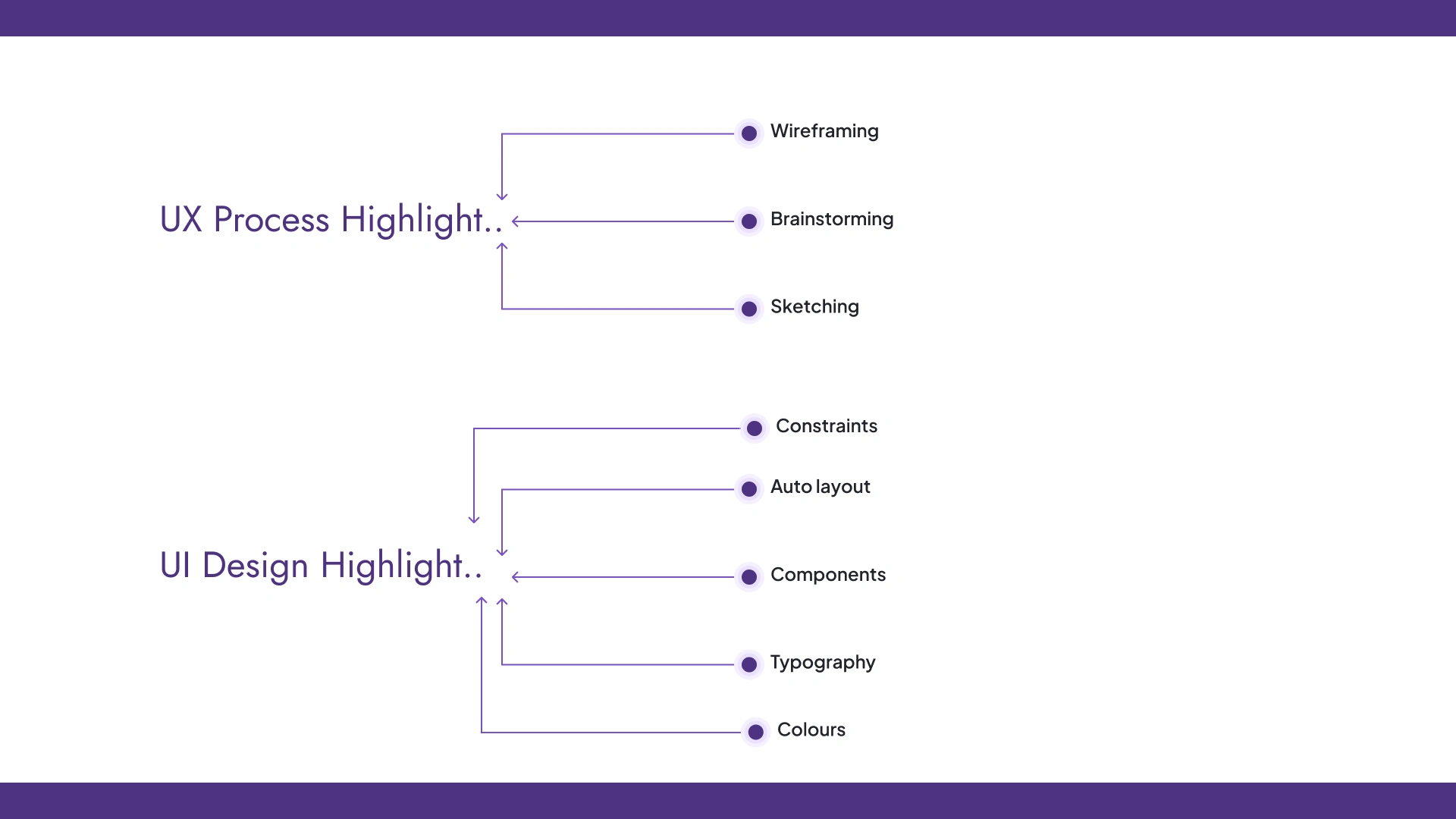 UX Process Highlight..

Wireframing

Brainstorming

Sketching

UI Design Highlight..

Constraints

Auto layout

Components

Typography

Colours